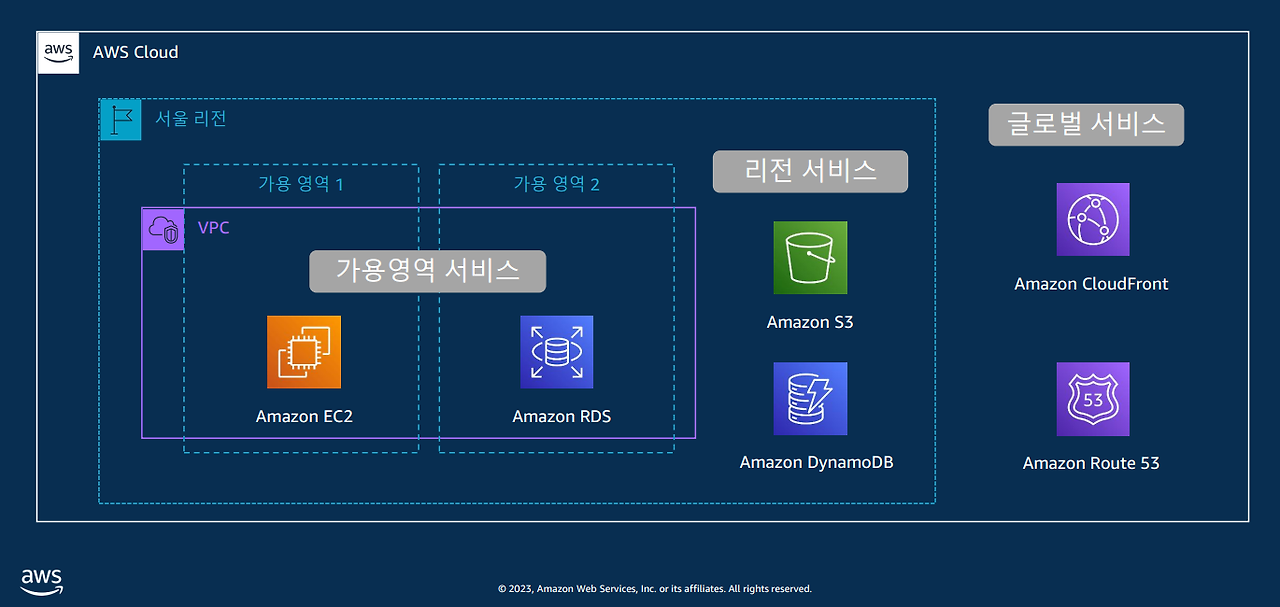 aws AWS Cloud

서울 리전

가용 영역 1

가용 영역 2

VPC

가용영역 서비스

Amazon EC2

Amazon RDS

리전 서비스

Amazon S3

Amazon DynamoDB

글로벌 서비스

Amazon CloudFront

53

Amazon Route 53

aws

© 2023, Amazon Web Services, Inc. or its affiliates. All rights reserved.